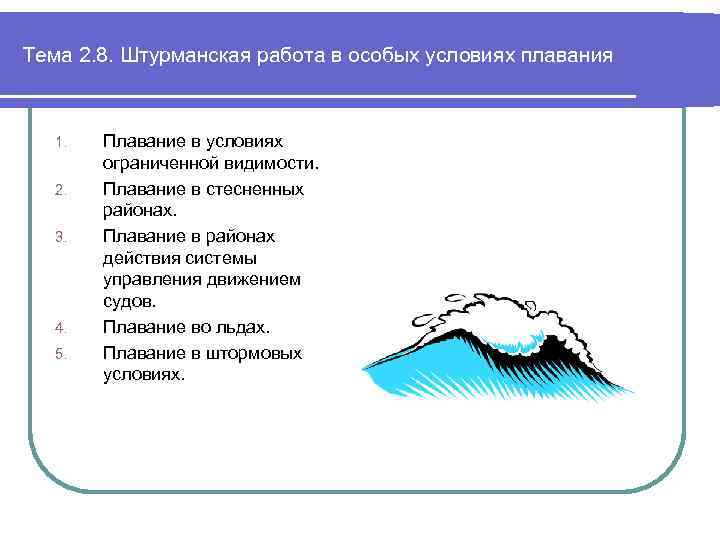 Тема 2.8. Штурманская работа в особых условиях плавания

1. Плавание в условиях ограниченной видимости.
2. Плавание в стесненных районах.
3. Плавание в районах действия системы управления движением судов.
4. Плавание во льдах.
5. Плавание в штормовых условиях.